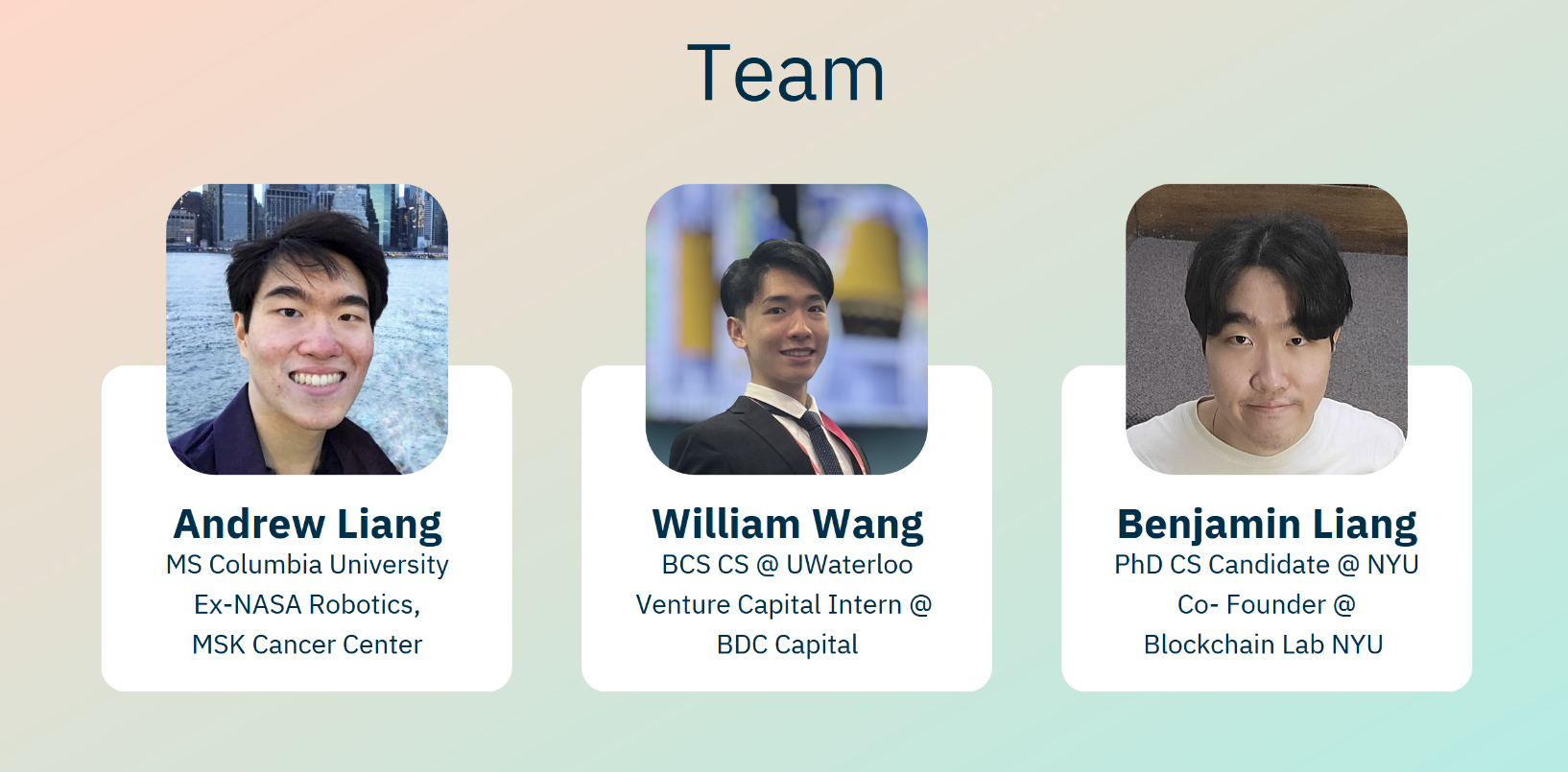 Team

Andrew Liang
MS Columbia University
Ex-NASA Robotics,
MSK Cancer Center

William Wang
BCS CS @ UWaterloo
Venture Capital Intern @
BDC Capital

Benjamin Liang
PhD CS Candidate @ NYU
Co- Founder @
Blockchain Lab NYU